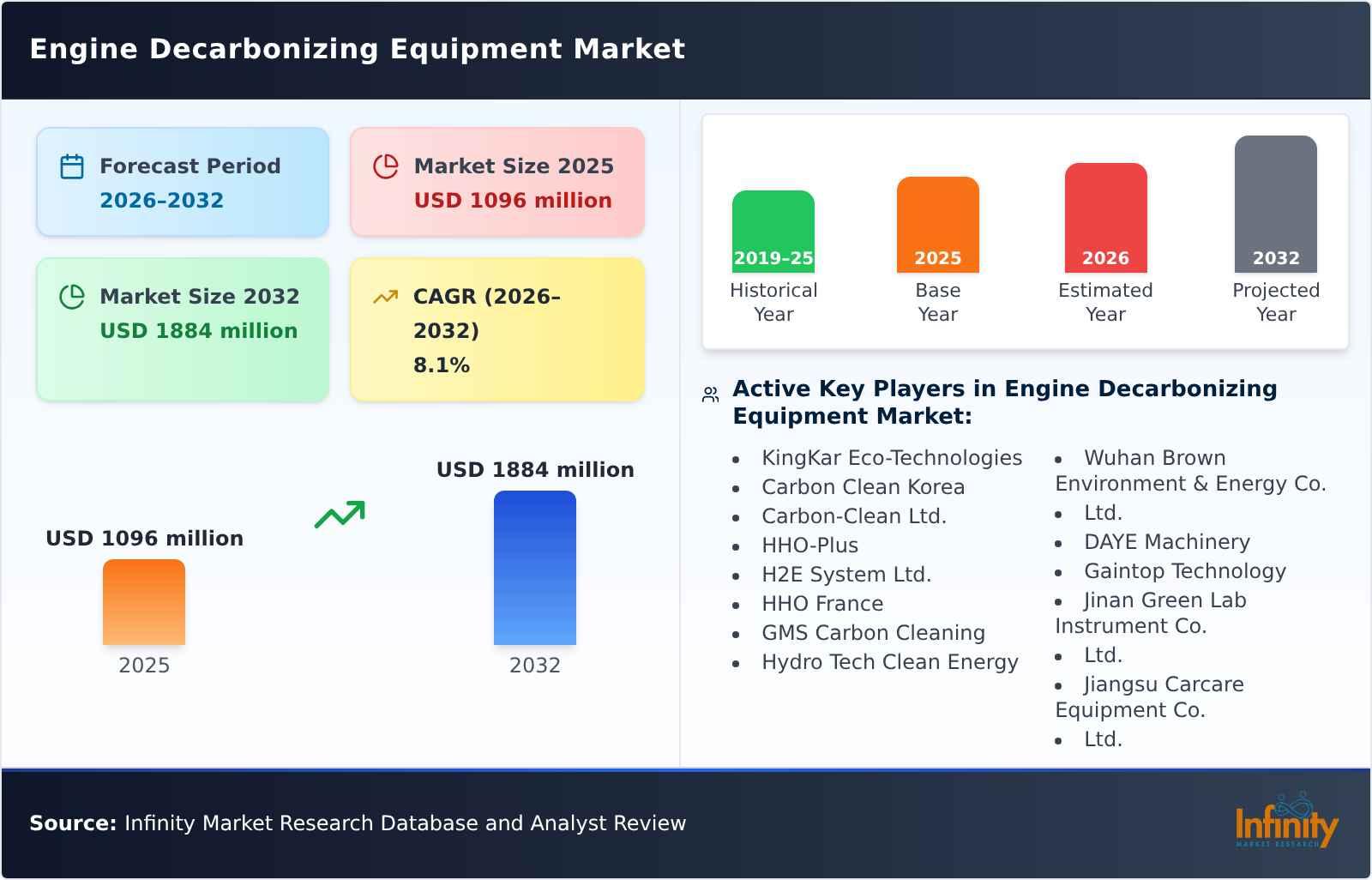 Engine Decarbonizing Equipment Market

Forecast Period
2026–2032

Market Size 2025
USD 1096 million

Market Size 2032
USD 1884 million

CAGR (2026–2032)
8.1%

USD 1096 million
2025

USD 1884 million
2032

2019-25
Historical Year

2025
Base Year

2026
Estimated Year

2032
Projected Year

Active Key Players in Engine Decarbonizing Equipment Market:

- KingKar Eco-Technologies
- Carbon Clean Korea
- Carbon-Clean Ltd.
- HHO-Plus
- H2E System Ltd.
- HHO France
- GMS Carbon Cleaning
- Hydro Tech Clean Energy

- Wuhan Brown Environment & Energy Co.
- Ltd.
- DAYE Machinery
- Gaintop Technology
- Jinan Green Lab Instrument Co.
- Ltd.
- Jiangsu Carcare Equipment Co.
- Ltd.

Source: Infinity Market Research Database and Analyst Review

Infinity
MARKET RESEARCH